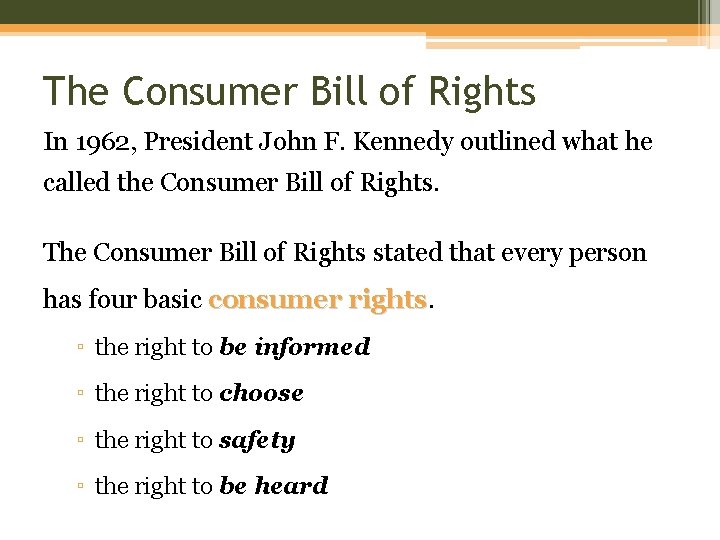 The Consumer Bill of Rights

In 1962, President John F. Kennedy outlined what he called the Consumer Bill of Rights.

The Consumer Bill of Rights stated that every person has four basic consumer rights.

▫ the right to be informed
▫ the right to choose
▫ the right to safety
▫ the right to be heard